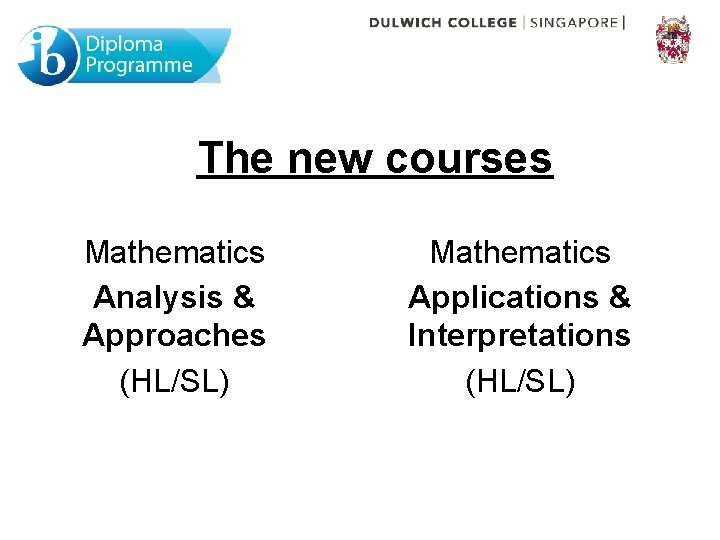 ib Diploma Programme

DULWICH COLLEGE | SINGAPORE |

The new courses

Mathematics
Analysis & Approaches
(HL/SL)

Mathematics
Applications & Interpretations
(HL/SL)